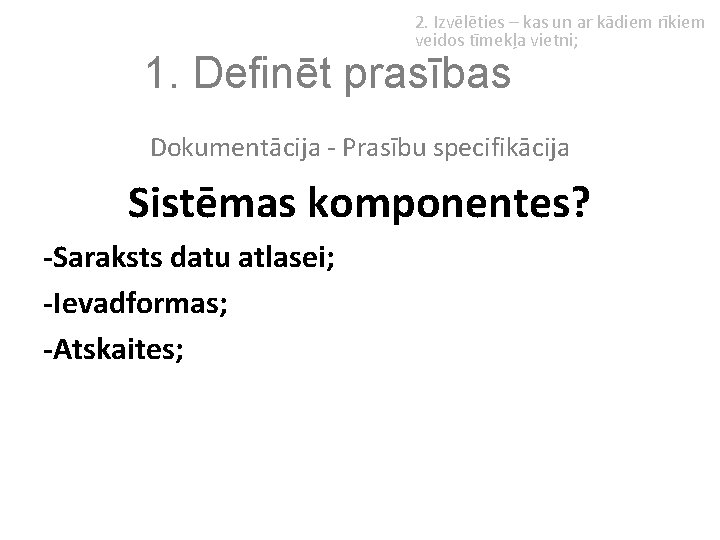 2. Izvēlēties – kas un ar kādiem rīkiem veidos tīmekļa vietni;

1. Definēt prasības

Dokumentācija - Prasību specifikācija

Sistēmas komponentes?

-Saraksts datu atlasei;

-Ievadformas;

-Atskaites;